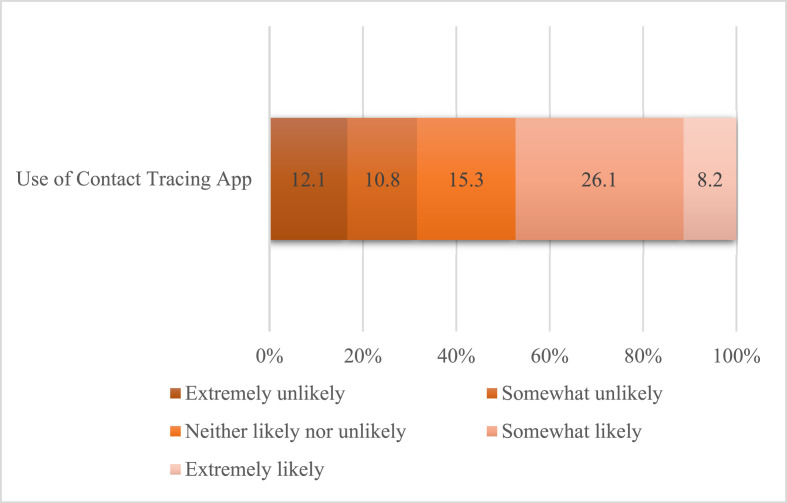 Use of Contact Tracing App

12.1
10.8
15.3
26.1
8.2

0%
20%
40%
60%
80%
100%

Extremely unlikely
Somewhat unlikely
Neither likely nor unlikely
Somewhat likely
Extremely likely